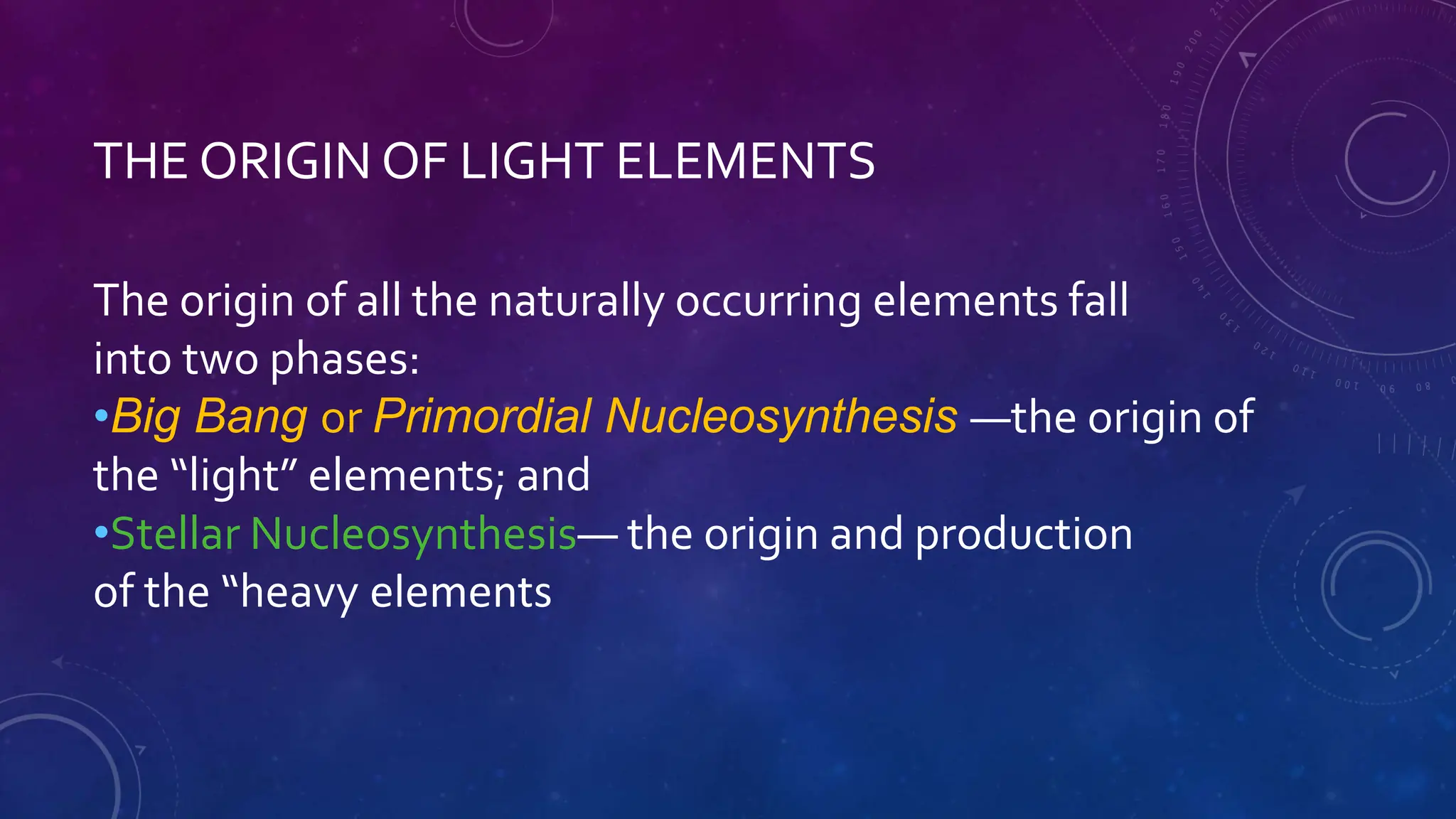 THE ORIGIN OF LIGHT ELEMENTS

The origin of all the naturally occurring elements fall into two phases:

•Big Bang or Primordial Nucleosynthesis —the origin of the “light” elements; and

•Stellar Nucleosynthesis— the origin and production of the “heavy elements